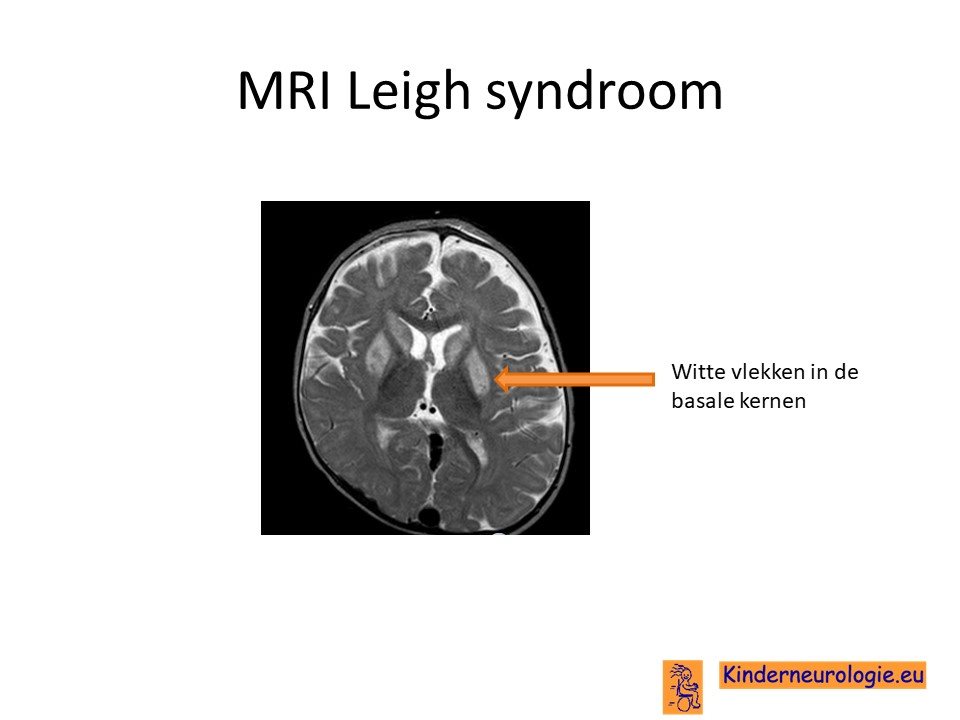 MRI Leigh syndroom

Witte vlekken in de basale kernen

Kinderneurologie.eu